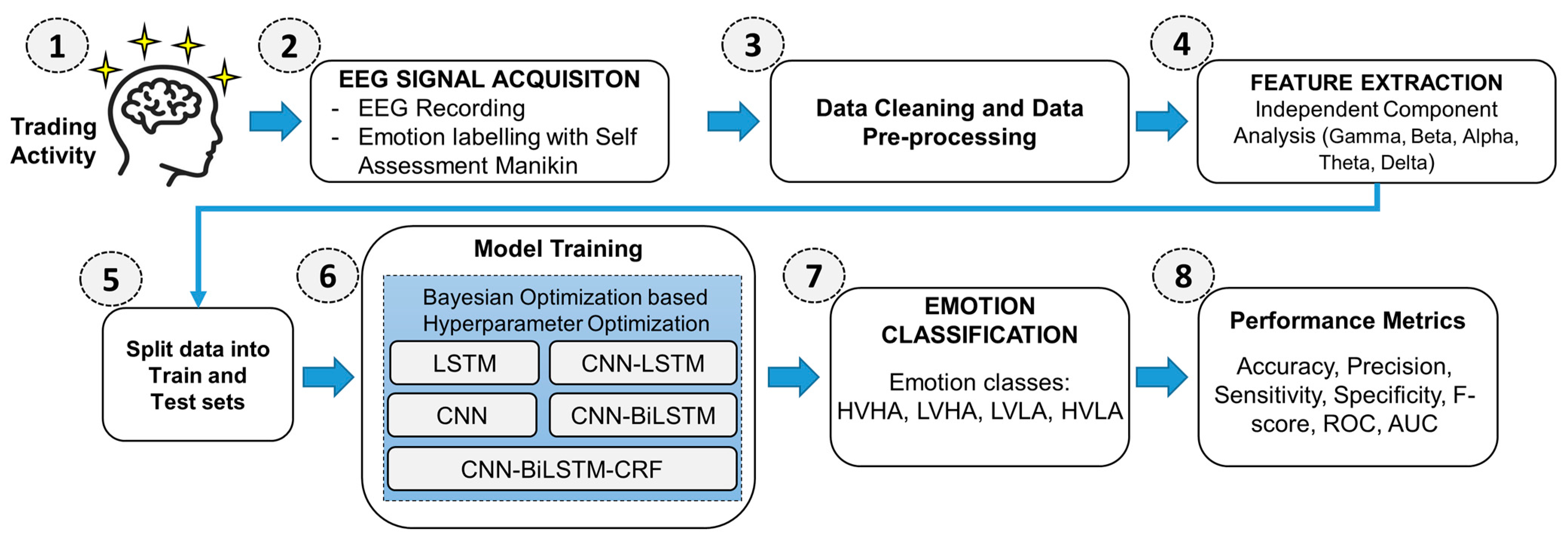 1

Trading Activity

2

EEG SIGNAL ACQUISITON
- EEG Recording
- Emotion labelling with Self Assessment Manikin

3

Data Cleaning and Data Pre-processing

4

FEATURE EXTRACTION
Independent Component Analysis (Gamma, Beta, Alpha, Theta, Delta)

5

Split data into Train and Test sets

6

Model Training

Bayesian Optimization based Hyperparameter Optimization

LSTM

CNN-LSTM

CNN

CNN-BiLSTM

CNN-BiLSTM-CRF

7

EMOTION CLASSIFICATION

Emotion classes: HVHA, LVHA, LVLA, HVLA

8

Performance Metrics

Accuracy, Precision, Sensitivity, Specificity, F-score, ROC, AUC